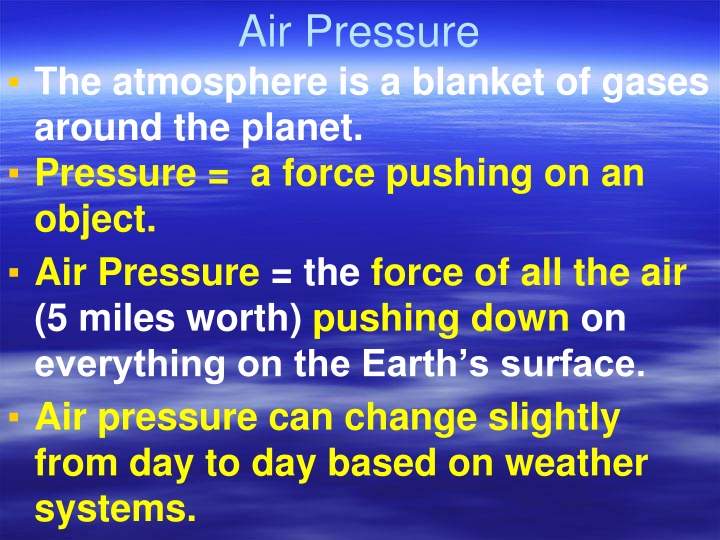 Air Pressure

▪ The atmosphere is a blanket of gases around the planet.

▪ Pressure = a force pushing on an object.

▪ Air Pressure = the force of all the air (5 miles worth) pushing down on everything on the Earth’s surface.

▪ Air pressure can change slightly from day to day based on weather systems.